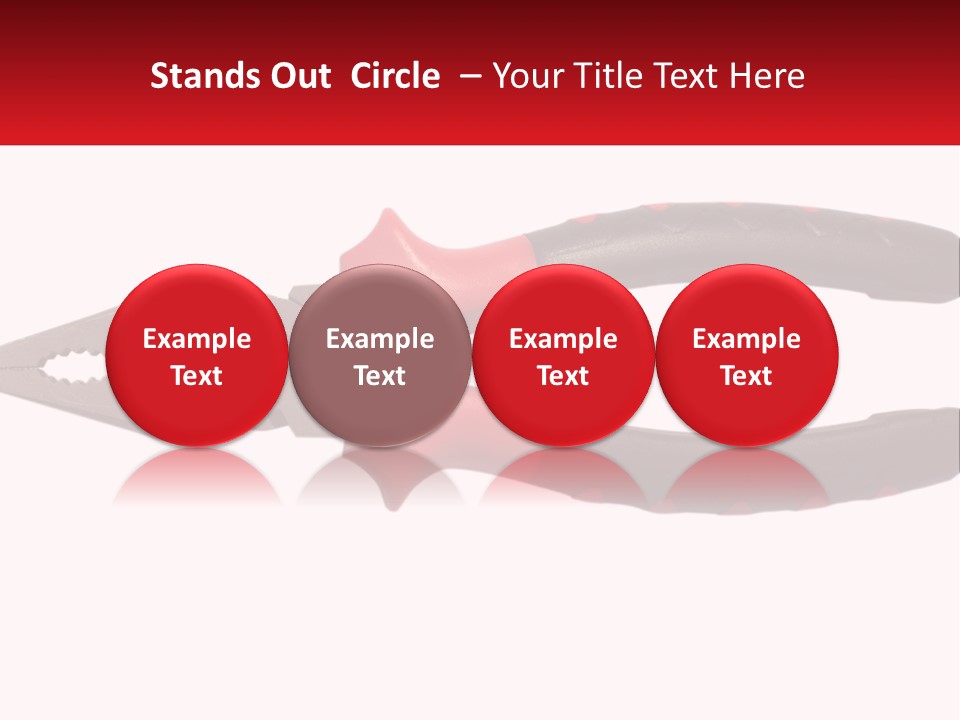 Stands Out Circle – Your Title Text Here

Example Text

Example Text

Example Text

Example Text